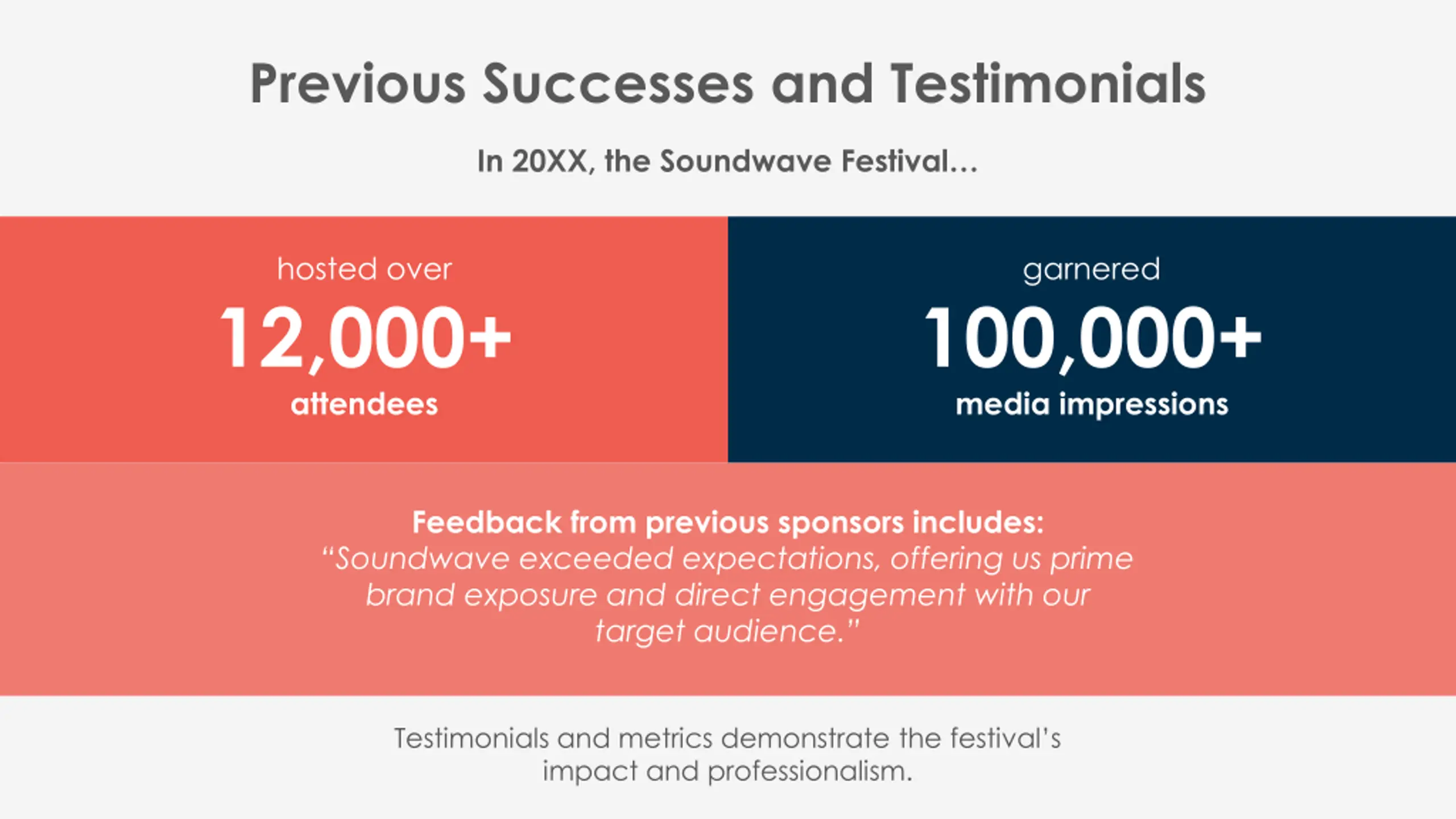 Previous Successes and Testimonials

In 20XX, the Soundwave Festival…

hosted over
12,000+
attendees

garnered
100,000+
media impressions

Feedback from previous sponsors includes:
"Soundwave exceeded expectations, offering us prime brand exposure and direct engagement with our target audience."

Testimonials and metrics demonstrate the festival's impact and professionalism.